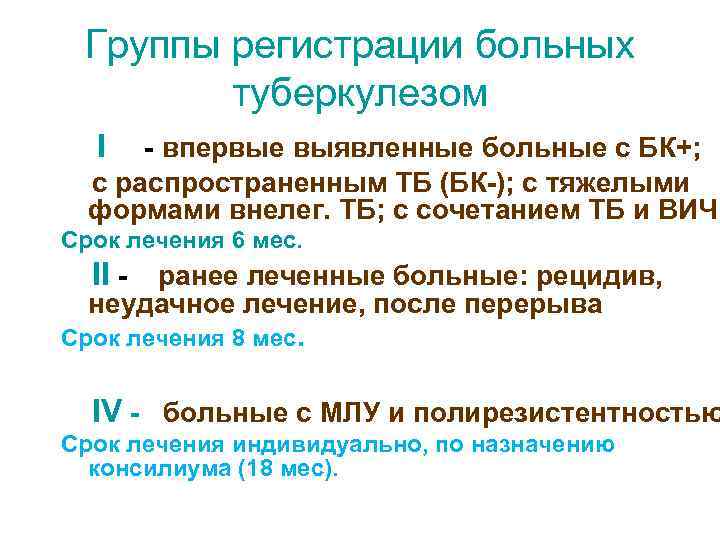 Группы регистрации больных туберкулезом

I - впервые выявленные больные с БК+; с распространенным ТБ (БК-); с тяжелыми формами внелег. ТБ; с сочетанием ТБ и ВИЧ

Срок лечения 6 мес.

II - ранее леченные больные: рецидив, неудачное лечение, после перерыва

Срок лечения 8 мес.

IV - больные с МЛУ и полирезистентностью

Срок лечения индивидуально, по назначению консилиума (18 мес).